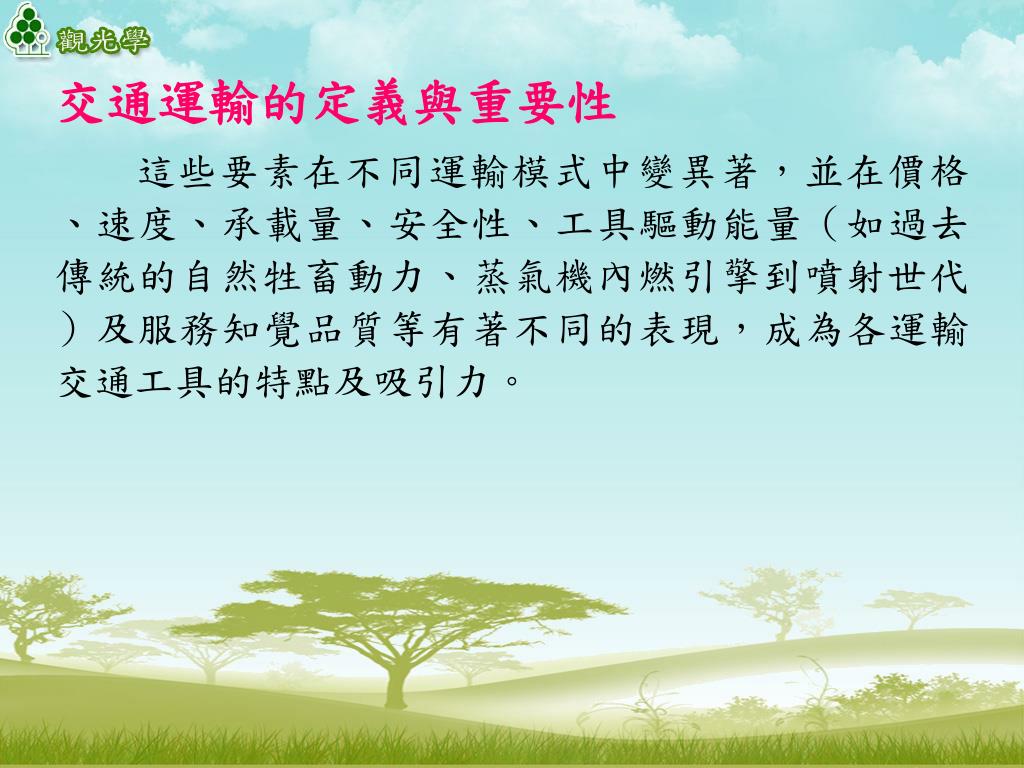 觀光學

交通運輸的定義與重要性

這些要素在不同運輸模式中變異著，並在價格、速度、承載量、安全性、工具驅動能量（如過去傳統的自然牲畜動力、蒸氣機內燃引擎到噴射世代）及服務知覺品質等有著不同的表現，成為各運輸交通工具的特點及吸引力。